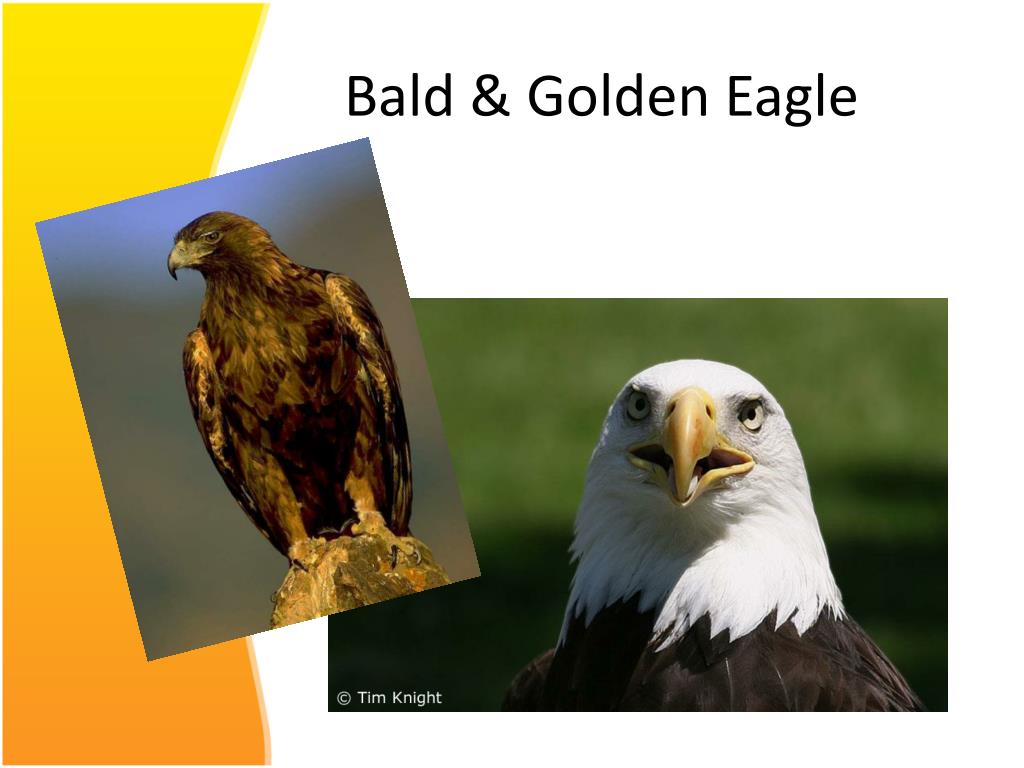 Bald & Golden Eagle

© Tim Knight